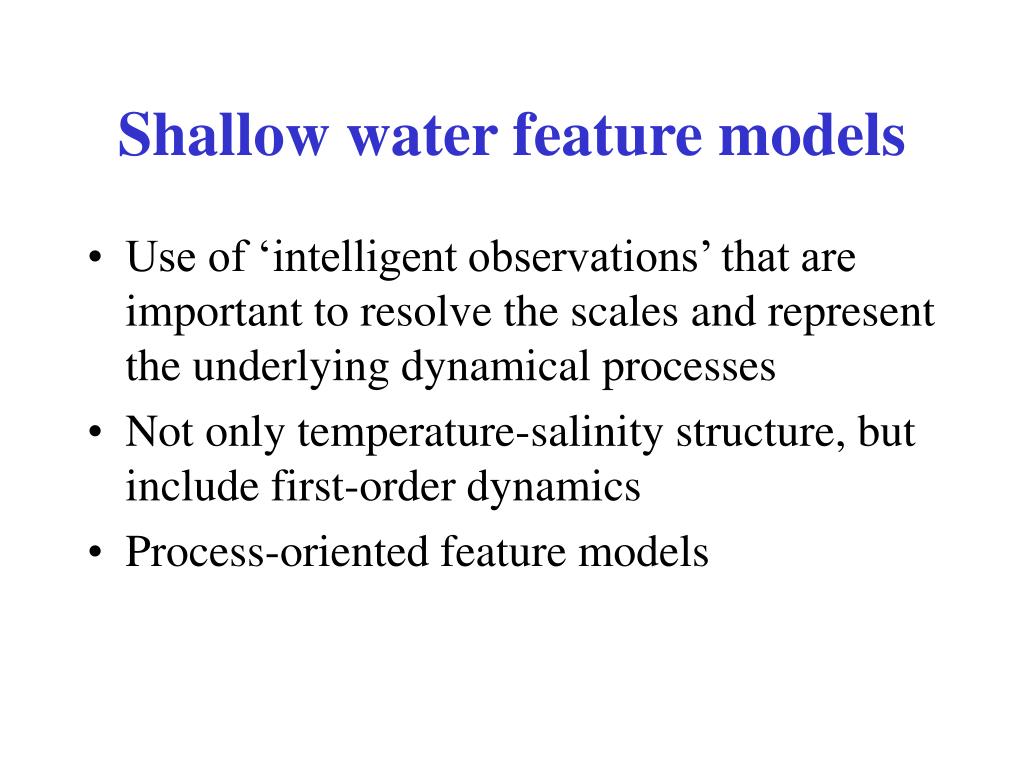 Shallow water feature models

• Use of ‘intelligent observations’ that are important to resolve the scales and represent the underlying dynamical processes
• Not only temperature-salinity structure, but include first-order dynamics
• Process-oriented feature models